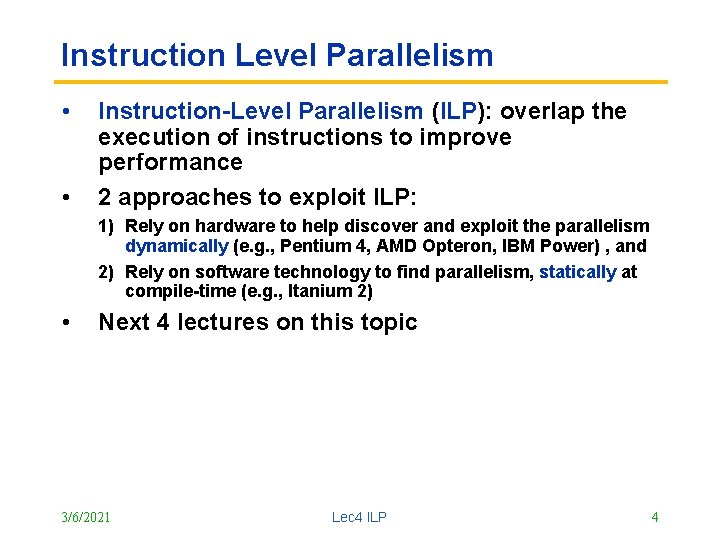 Instruction Level Parallelism

• Instruction-Level Parallelism (ILP): overlap the execution of instructions to improve performance

• 2 approaches to exploit ILP:

1) Rely on hardware to help discover and exploit the parallelism dynamically (e.g., Pentium 4, AMD Opteron, IBM Power) , and

2) Rely on software technology to find parallelism, statically at compile-time (e.g., Itanium 2)

• Next 4 lectures on this topic

3/6/2021

Lec4 ILP

4